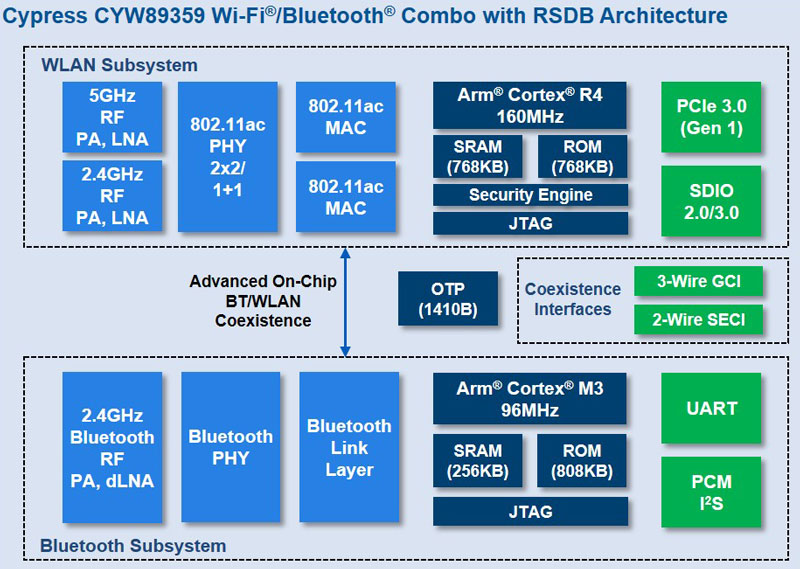 Cypress CYW89359 Wi-Fi®/Bluetooth® Combo with RSDB Architecture

WLAN Subsystem

5GHz RF PA, LNA

2.4GHz RF PA, LNA

802.11ac PHY 2x2/ 1+1

802.11ac MAC

802.11ac MAC

Arm® Cortex® R4 160MHz

SRAM (768KB)

ROM (768KB)

Security Engine

JTAG

PCIe 3.0 (Gen 1)

SDIO 2.0/3.0

Advanced On-Chip BT/WLAN Coexistence

OTP (1410B)

Coexistence Interfaces

3-Wire GCI

2-Wire SECI

2.4GHz Bluetooth RF PA, dLNA

Bluetooth PHY

Bluetooth Link Layer

Arm® Cortex® M3 96MHz

SRAM (256KB)

ROM (808KB)

JTAG

UART

PCM $I^2S$

Bluetooth Subsystem